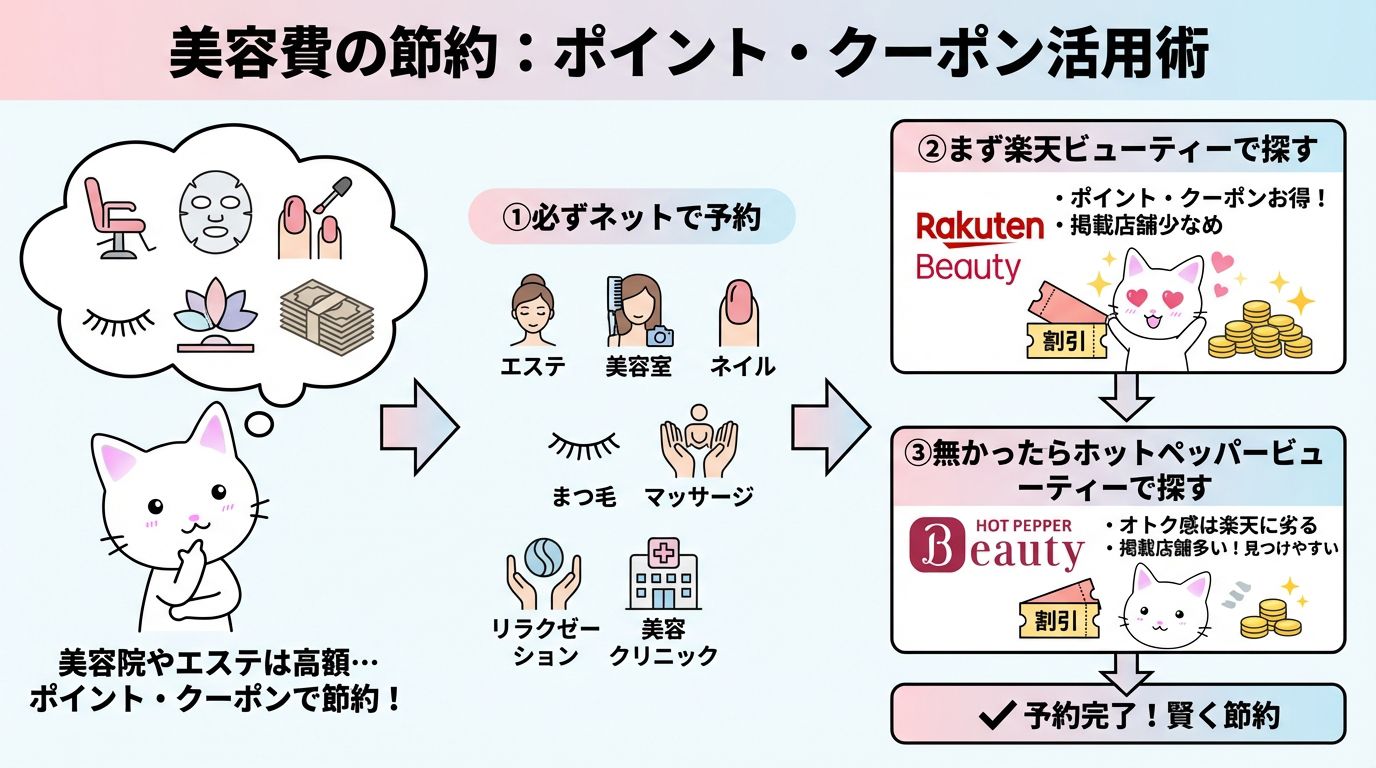 美容費の節約：ポイント・クーポン活用術

美容院やエステは高額…
ポイント・クーポンで節約！

①必ずネットで予約

エステ
美容室
ネイル
まつ毛
マッサージ
リラクゼーション
美容クリニック

②まず楽天ビューティーで探す

Rakuten Beauty

・ポイント・クーポンお得！
・掲載店舗少なめ

割引

③無かったらホットペッパービューティーで探す

HOT PEPPER Beauty

・オトク感は楽天に劣る
・掲載店舗多い！見つけやすい

割引

✔ 予約完了！賢く節約